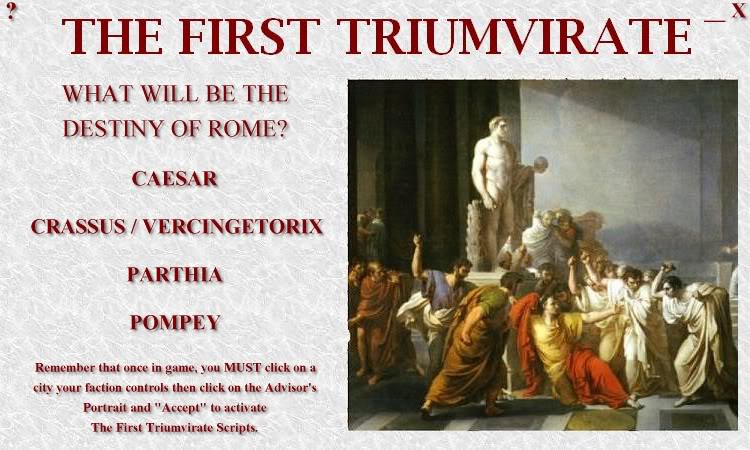 ?

THE FIRST TRIUMVIRATE

_ X

WHAT WILL BE THE DESTINY OF ROME?

CAESAR

CRASSUS / VERCINGETORIX

PARTHIA

POMPEY

Remember that once in game, you MUST click on a city your faction controls then click on the Advisor's Portrait and "Accept" to activate The First Triumvirate Scripts.